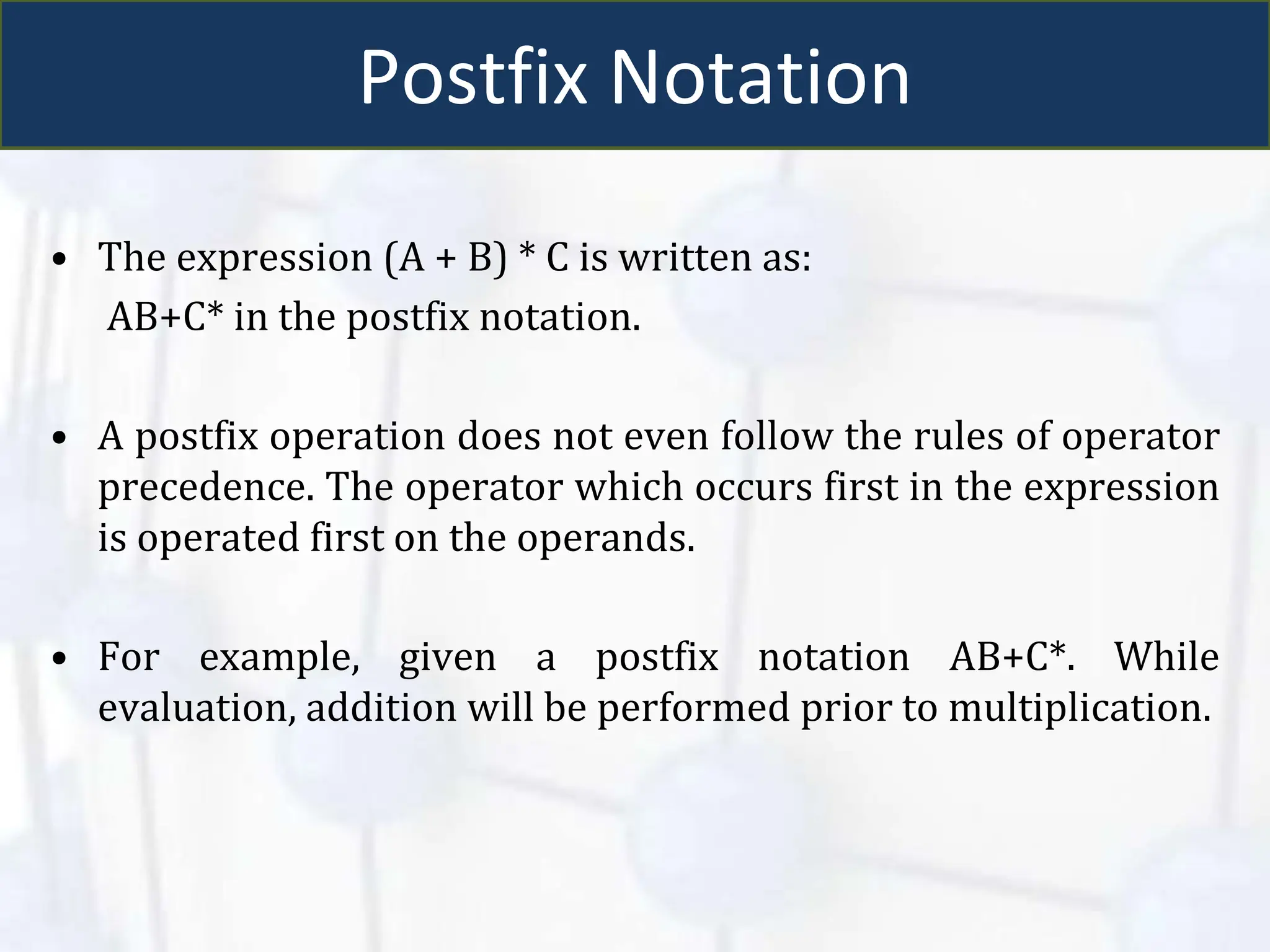 Postfix Notation

• The expression (A + B) * C is written as:
AB+C* in the postfix notation.

• A postfix operation does not even follow the rules of operator precedence. The operator which occurs first in the expression is operated first on the operands.

• For example, given a postfix notation AB+C*. While evaluation, addition will be performed prior to multiplication.